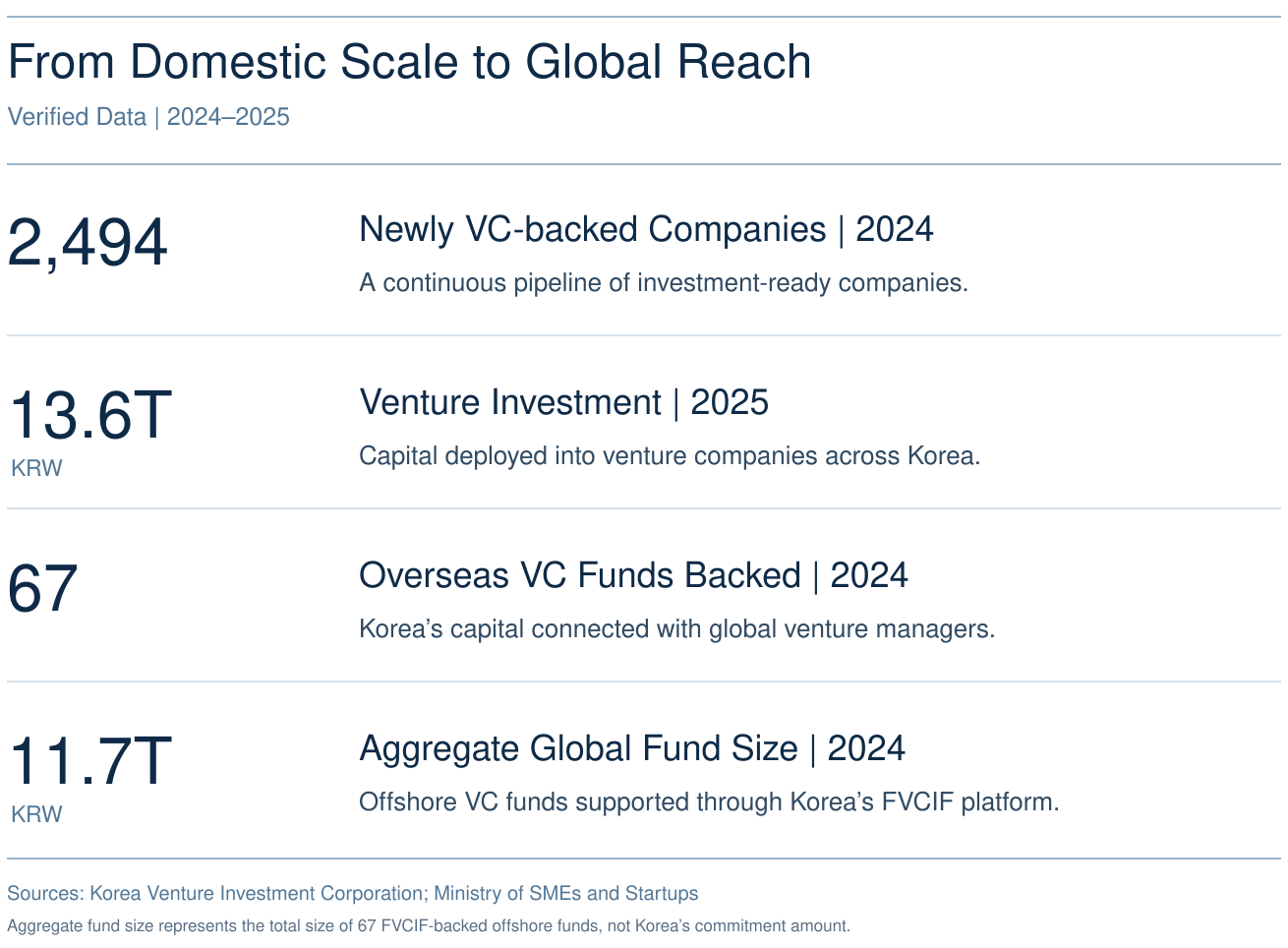 From Domestic Scale to Global Reach

Verified Data | 2024–2025

2,494

Newly VC-backed Companies | 2024

A continuous pipeline of investment-ready companies.

13.6T
KRW

Venture Investment | 2025

Capital deployed into venture companies across Korea.

67

Overseas VC Funds Backed | 2024

Korea's capital connected with global venture managers.

11.7T
KRW

Aggregate Global Fund Size | 2024

Offshore VC funds supported through Korea's FVCIF platform.

Sources: Korea Venture Investment Corporation; Ministry of SMEs and Startups

Aggregate fund size represents the total size of 67 FVCIF-backed offshore funds, not Korea's commitment amount.